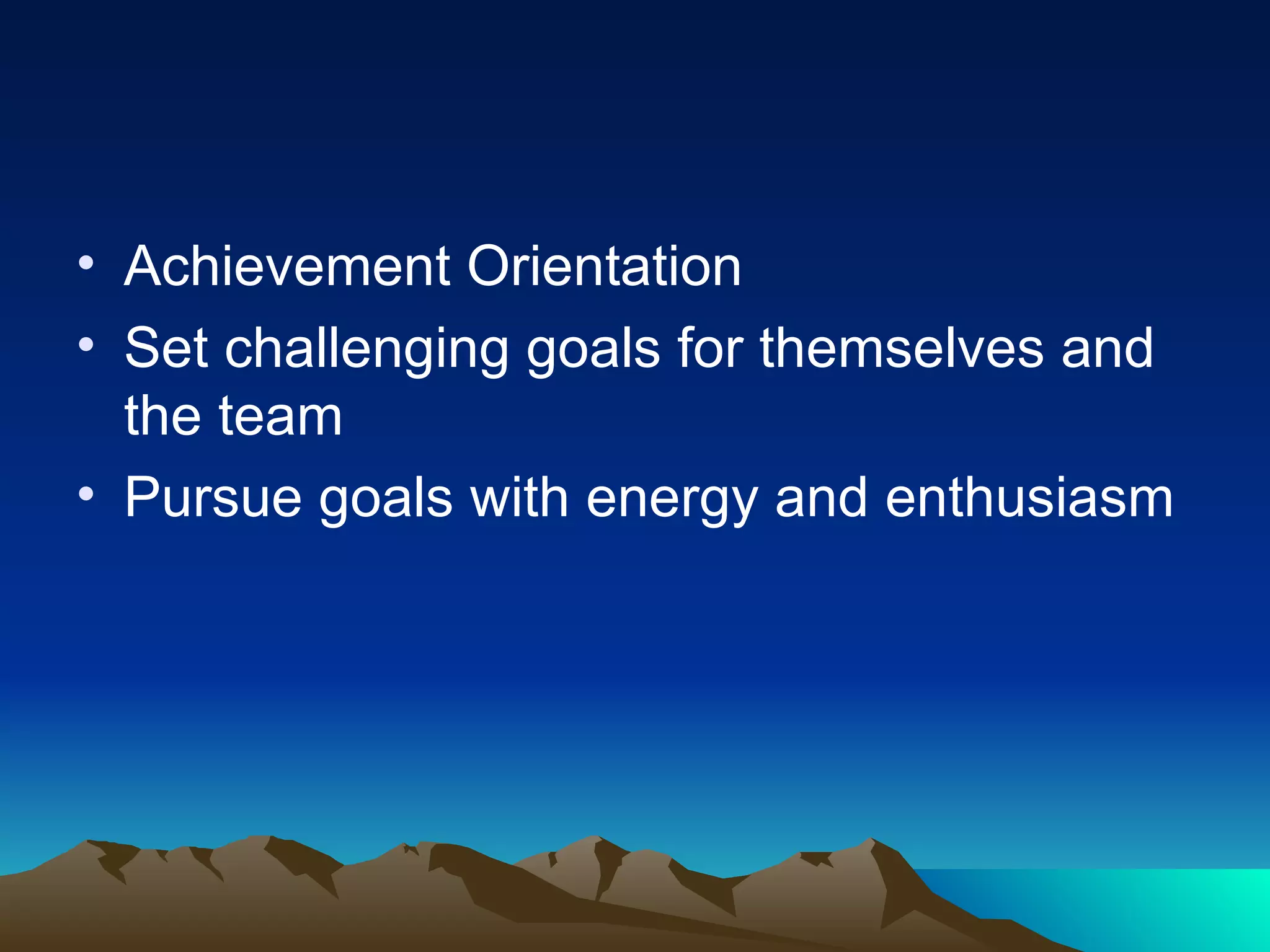 • Achievement Orientation
• Set challenging goals for themselves and the team
• Pursue goals with energy and enthusiasm